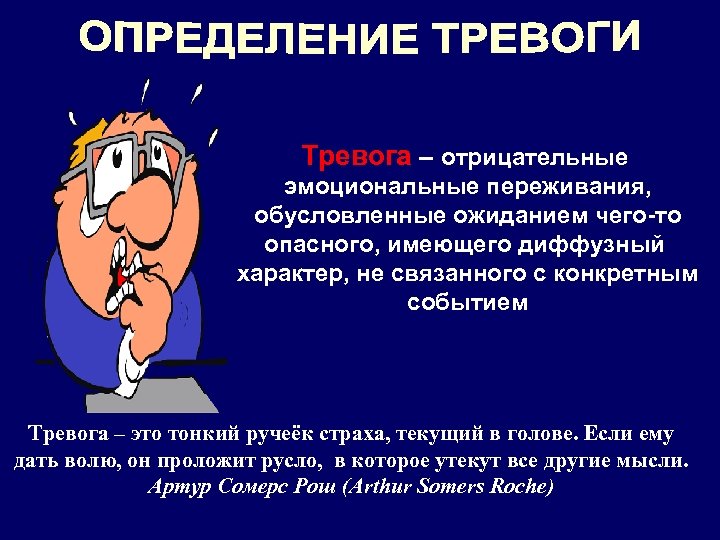 ОПРЕДЕЛЕНИЕ ТРЕВОГИ

Тревога – отрицательные эмоциональные переживания, обусловленные ожиданием чего-то опасного, имеющего диффузный характер, не связанного с конкретным событием

Тревога – это тонкий ручеёк страха, текущий в голове. Если ему дать волю, он проложит русло, в которое утекут все другие мысли.
Артур Сомерс Рош (Arthur Somers Roche)